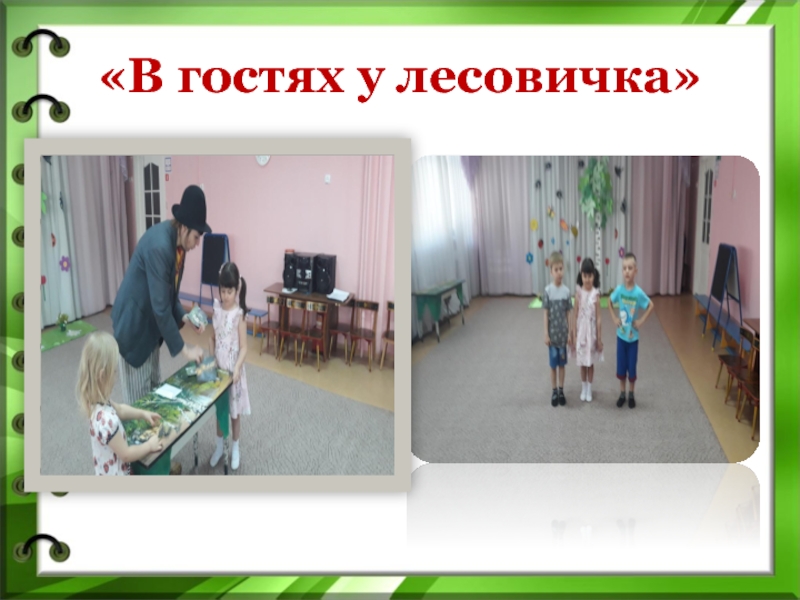 «В гостях у лесовичка»